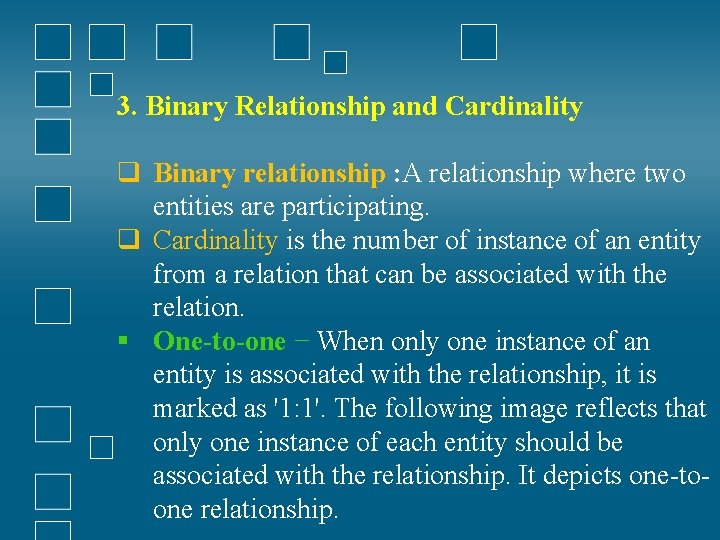 3. Binary Relationship and Cardinality

❑ Binary relationship :A relationship where two entities are participating.

❑ Cardinality is the number of instance of an entity from a relation that can be associated with the relation.

▪ One-to-one − When only one instance of an entity is associated with the relationship, it is marked as '1:1'. The following image reflects that only one instance of each entity should be associated with the relationship. It depicts one-to-one relationship.